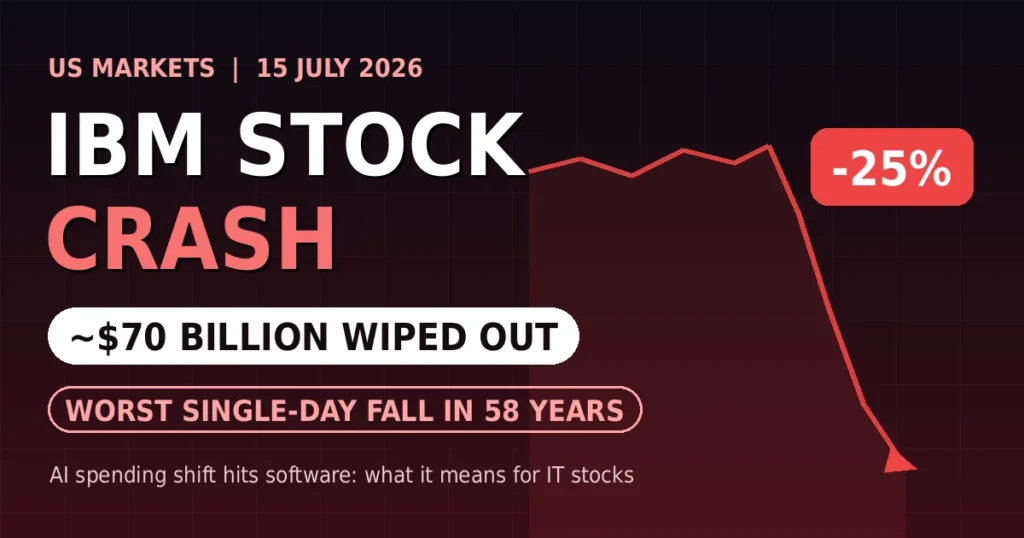 US MARKETS | 15 JULY 2026

IBM STOCK CRASH

-25%

~$70 BILLION WIPED OUT

WORST SINGLE-DAY FALL IN 58 YEARS

AI spending shift hits software: what it means for IT stocks